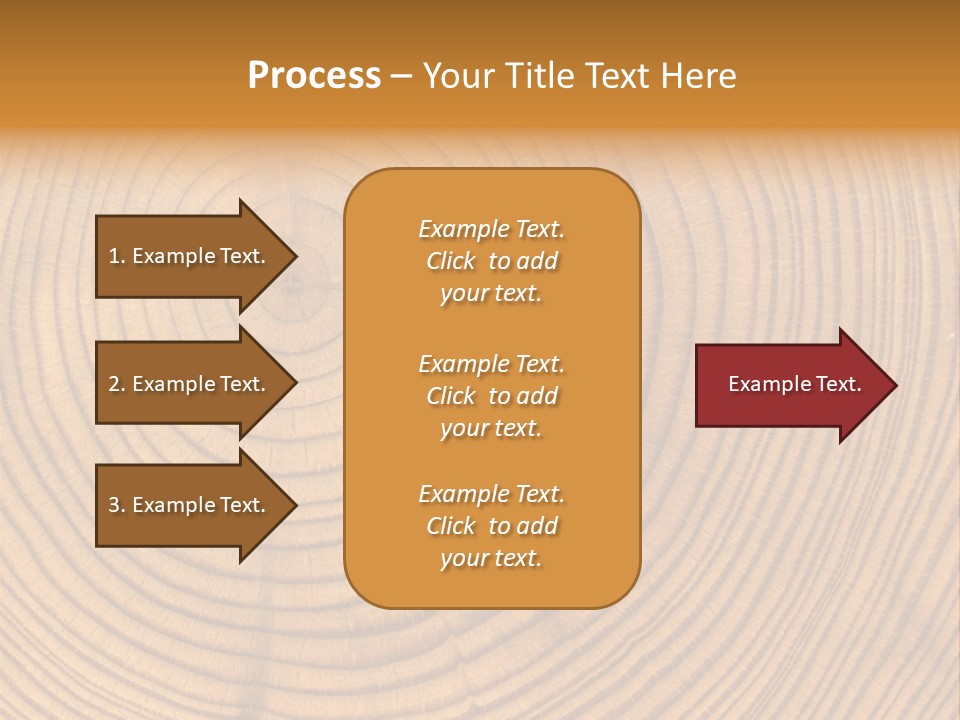 Process – Your Title Text Here

1. Example Text.

2. Example Text.

3. Example Text.

Example Text. Click to add your text.

Example Text. Click to add your text.

Example Text. Click to add your text.

Example Text.